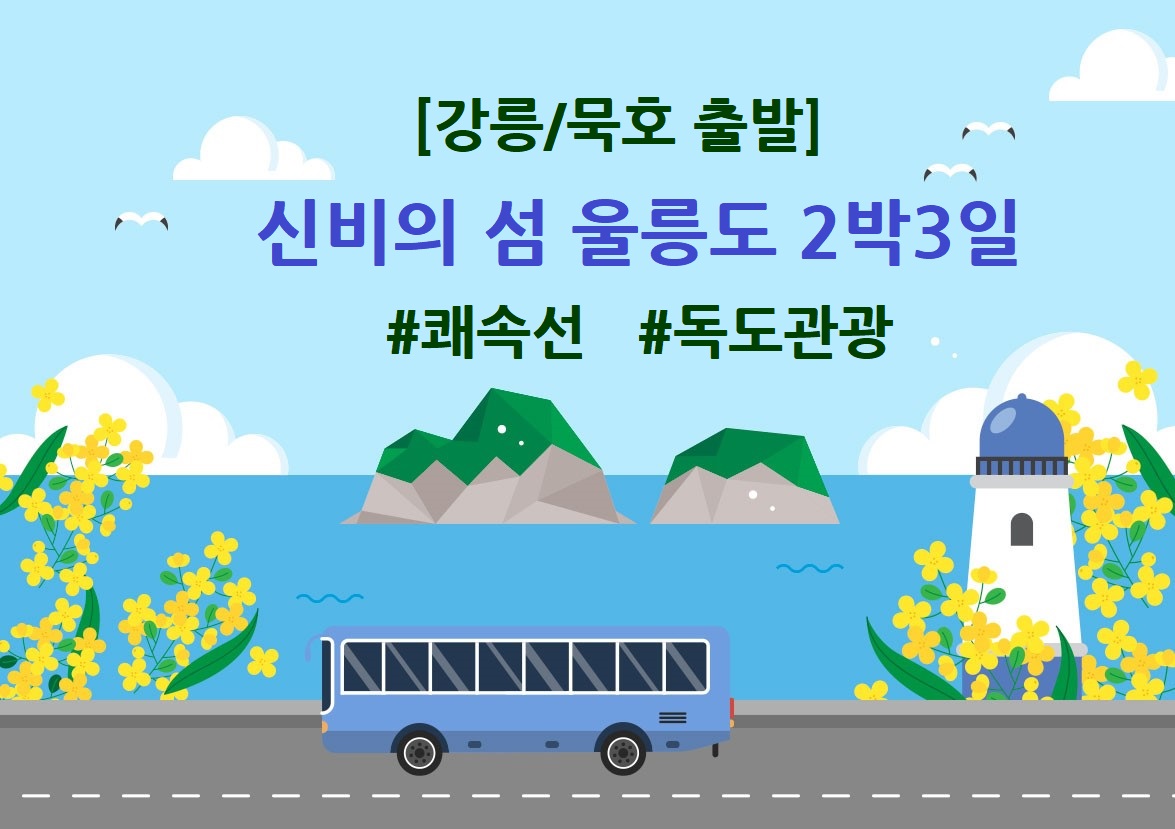 [강릉/묵호 출발]

신비의 섬 울릉도 2박3일

#쾌속선 #독도관광